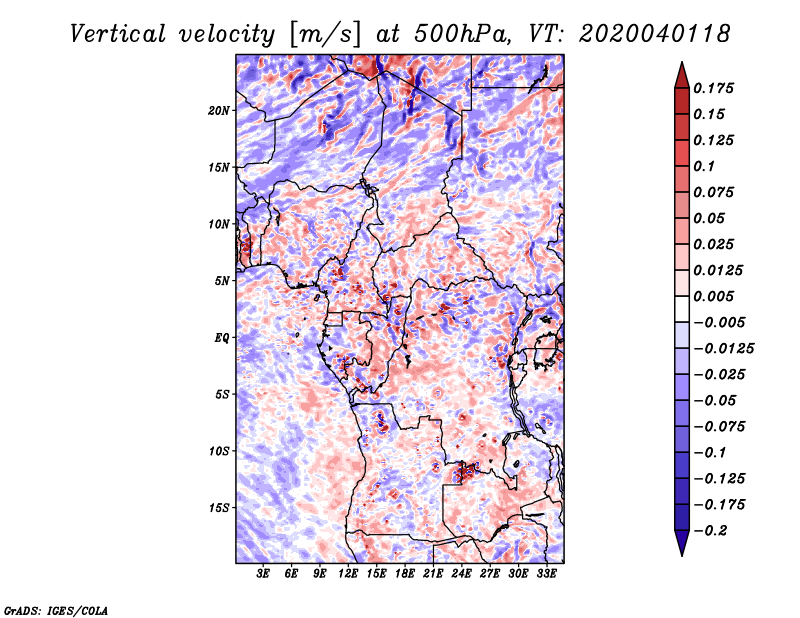 Vertical velocity [m/s] at 500hPa, VT: 2020040118

20N
15N
10N
5N
EQ
5S
10S
15S

3E 6E 9E 12E 15E 18E 21E 24E 27E 30E 33E

0.175
0.15
0.125
0.1
0.075
0.05
0.025
0.0125
0.005
−0.005
−0.0125
−0.025
−0.05
−0.075
−0.1
−0.125
−0.175
−0.2

GrADS: IGES/COLA